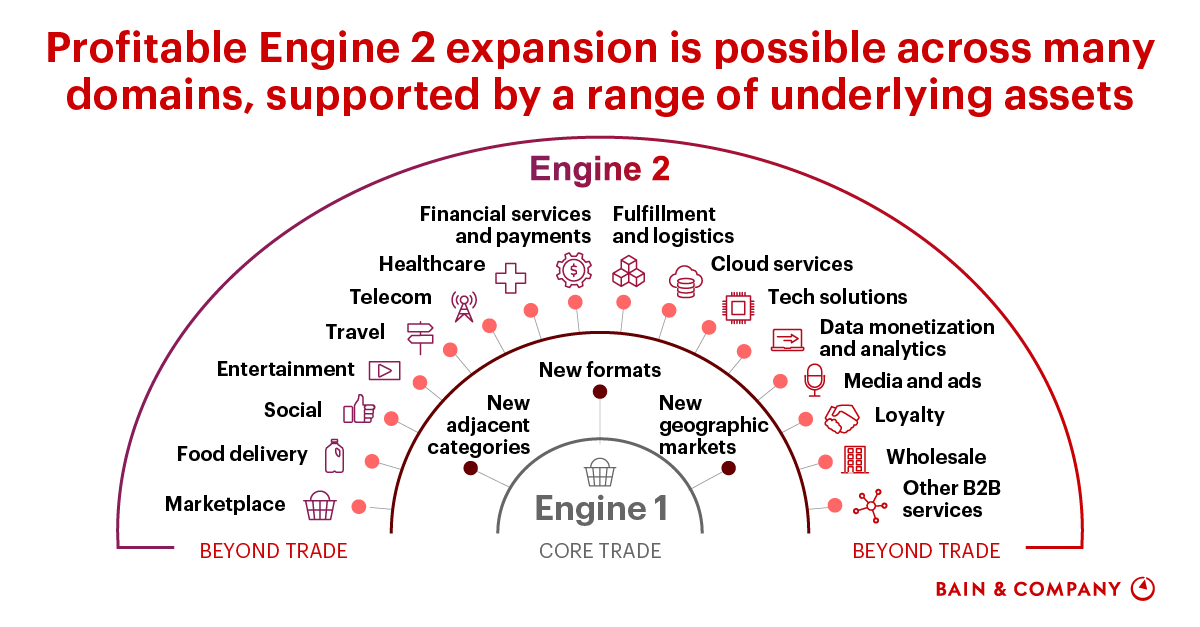 Profitable Engine 2 expansion is possible across many domains, supported by a range of underlying assets

Engine 2

Marketplace

Food delivery

Social

Entertainment

Travel

Telecom

Healthcare

Financial services and payments

Fulfillment and logistics

Cloud services

Tech solutions

Data monetization and analytics

Media and ads

Loyalty

Wholesale

Other B2B services

New adjacent categories

New formats

New geographic markets

Engine 1

BEYOND TRADE

CORE TRADE

BEYOND TRADE

BAIN & COMPANY